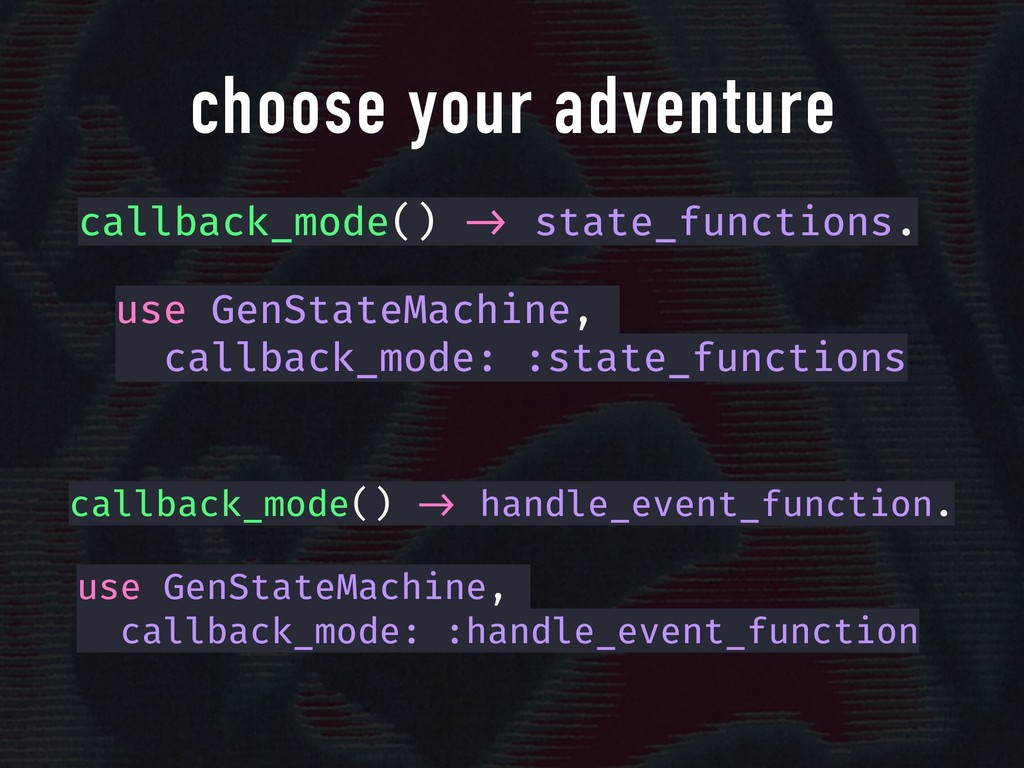 choose your adventure

callback_mode() → state_functions.

use GenStateMachine,
  callback_mode: :state_functions

callback_mode() → handle_event_function.

use GenStateMachine,
  callback_mode: :handle_event_function